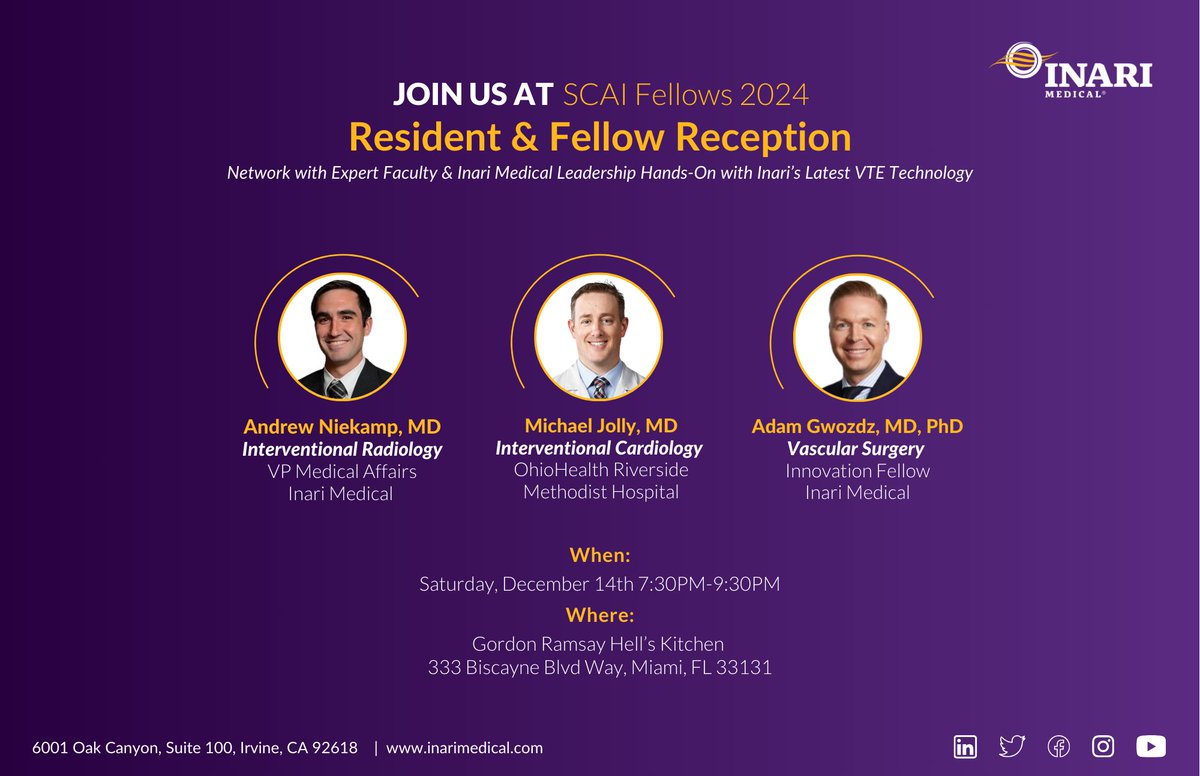 INARI MEDICAL®

JOIN US AT SCAI Fellows 2024
Resident & Fellow Reception
Network with Expert Faculty & Inari Medical Leadership Hands-On with Inari's Latest VTE Technology

Andrew Niekamp, MD
Interventional Radiology
VP Medical Affairs
Inari Medical

Michael Jolly, MD
Interventional Cardiology
OhioHealth Riverside
Methodist Hospital

Adam Gwozdz, MD, PhD
Vascular Surgery
Innovation Fellow
Inari Medical

When:
Saturday, December 14th 7:30PM-9:30PM
Where:
Gordon Ramsay Hell's Kitchen
333 Biscayne Blvd Way, Miami, FL 33131

6001 Oak Canyon, Suite 100, Irvine, CA 92618 | www.inarimedical.com